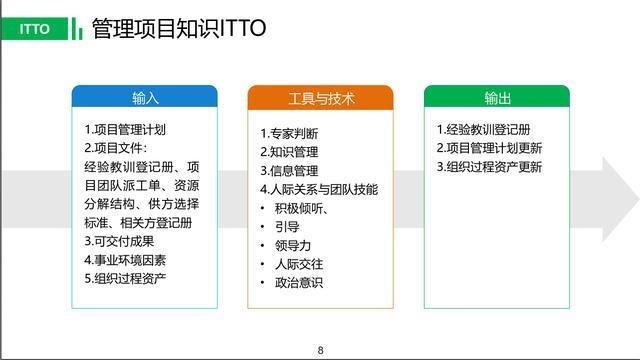 ITTO

管理项目知识ITTO

输入

1.项目管理计划
2.项目文件：
经验教训登记册、项目团队派工单、资源分解结构、供方选择标准、相关方登记册
3.可交付成果
4.事业环境因素
5.组织过程资产

工具与技术

1.专家判断
2.知识管理
3.信息管理
4.人际关系与团队技能
• 积极倾听、
• 引导
• 领导力
• 人际交往
• 政治意识

输出

1.经验教训登记册
2.项目管理计划更新
3.组织过程资产更新

8